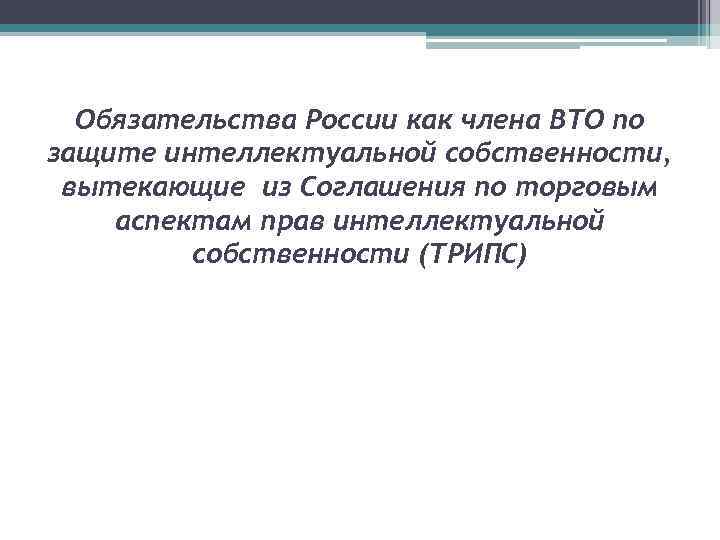 Обязательства России как члена ВТО по защите интеллектуальной собственности, вытекающие  из Соглашения по торговым аспектам прав интеллектуальной собственности (ТРИПС)